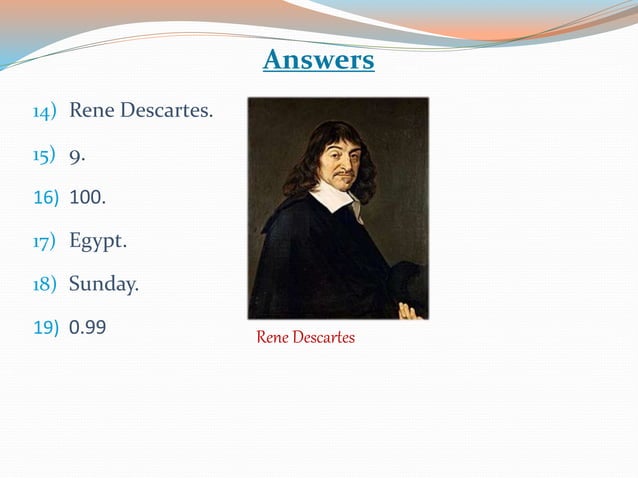 Answers

14) Rene Descartes.

15) 9.

16) 100.

17) Egypt.

18) Sunday.

19) 0.99

Rene Descartes